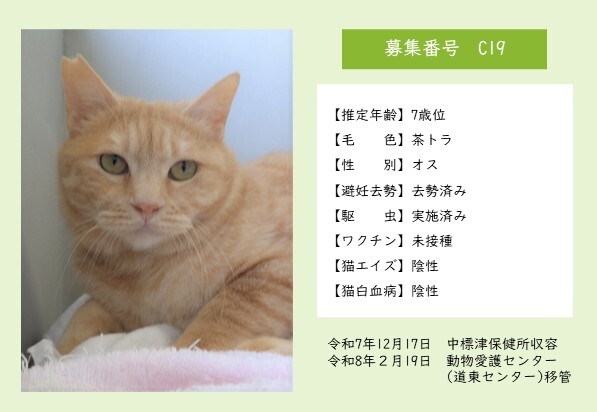 募集番号　C19

【推定年齢】7歳位
【毛　　色】茶トラ
【性　　別】オス
【避妊去勢】去勢済み
【駆　　虫】実施済み
【ワクチン】未接種
【猫エイズ】陰性
【猫白血病】陰性

令和7年12月17日　中標津保健所収容
令和8年２月19日　動物愛護センター（道東センター）移管